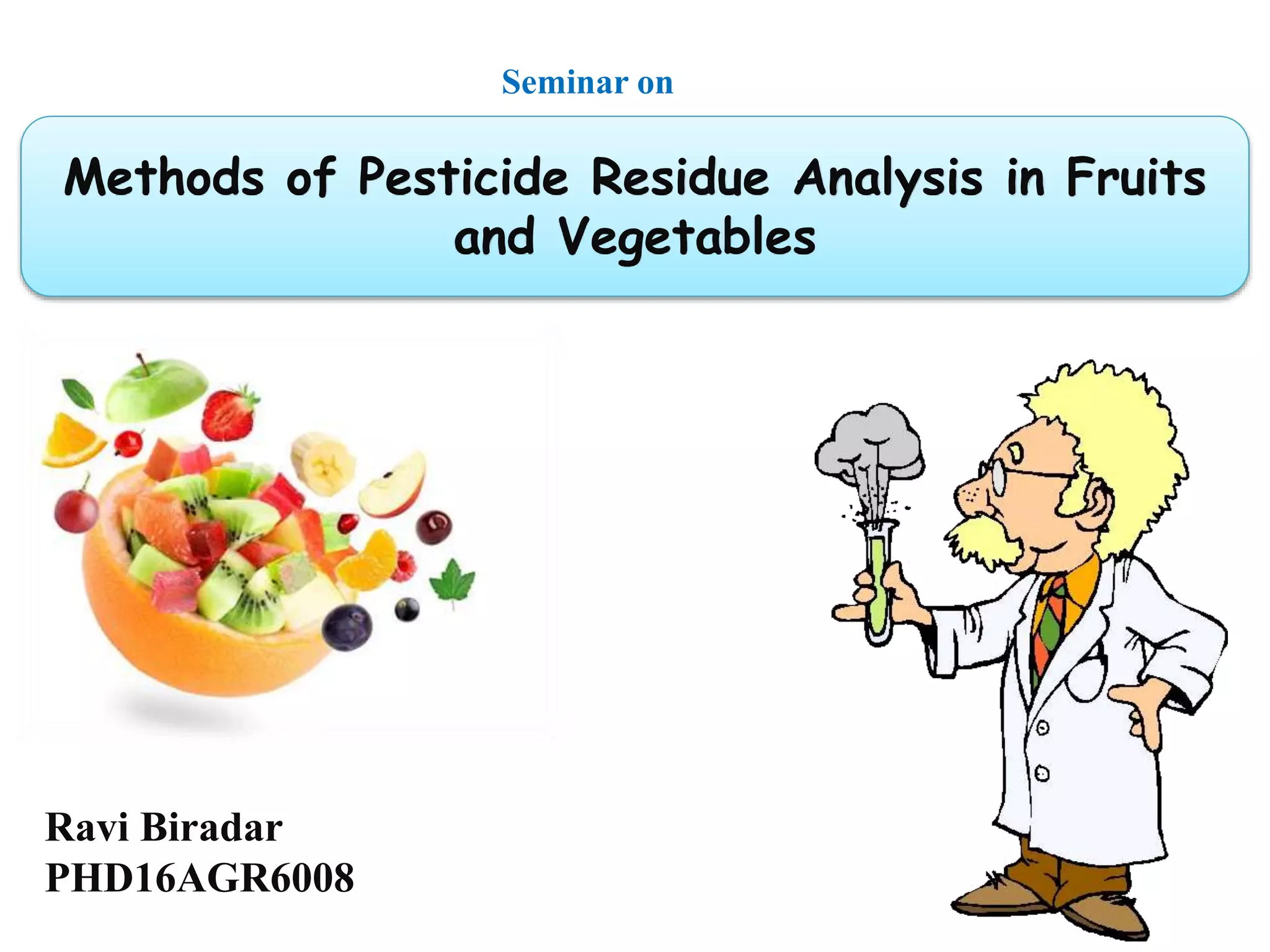 Seminar on

Methods of Pesticide Residue Analysis in Fruits and Vegetables

Ravi Biradar
PHD16AGR6008